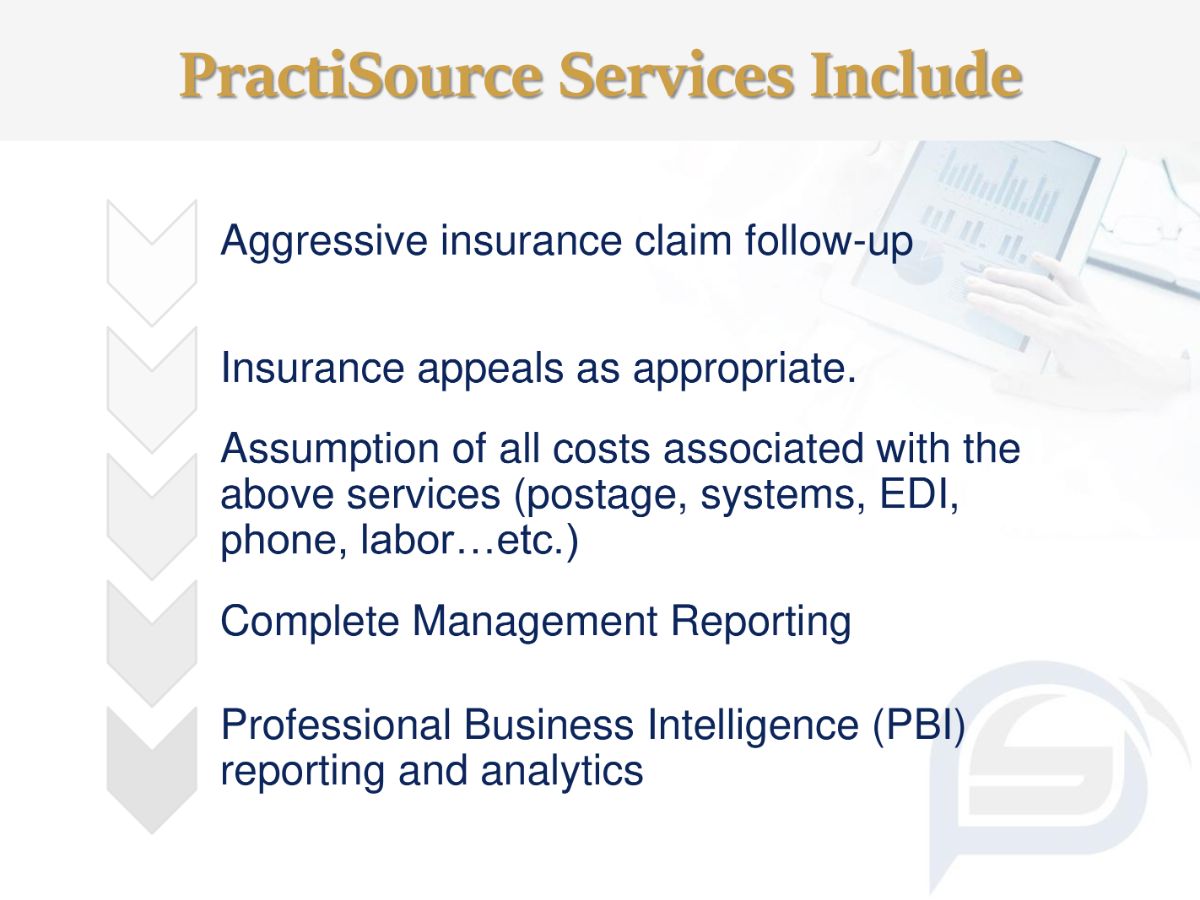 PractiSource Services Include

Aggressive insurance claim follow-up

Insurance appeals as appropriate.

Assumption of all costs associated with the above services (postage, systems, EDI, phone, labor…etc.)

Complete Management Reporting

Professional Business Intelligence (PBI) reporting and analytics